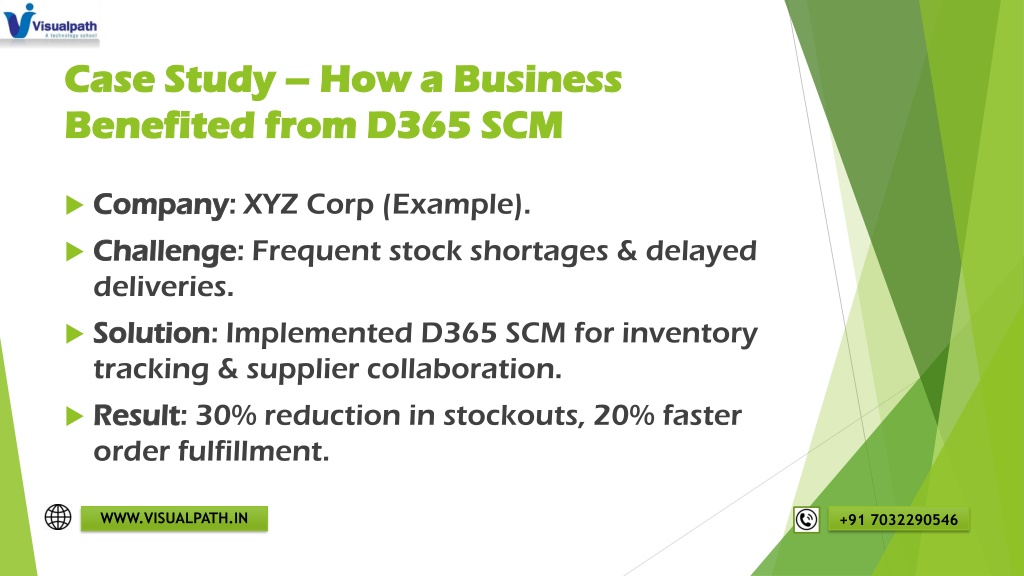 Visualpath
A technology school

Case Study – How a Business Benefited from D365 SCM

Company: XYZ Corp (Example).

Challenge: Frequent stock shortages & delayed deliveries.

Solution: Implemented D365 SCM for inventory tracking & supplier collaboration.

Result: 30% reduction in stockouts, 20% faster order fulfillment.

WWW.VISUALPATH.IN

+91 7032290546